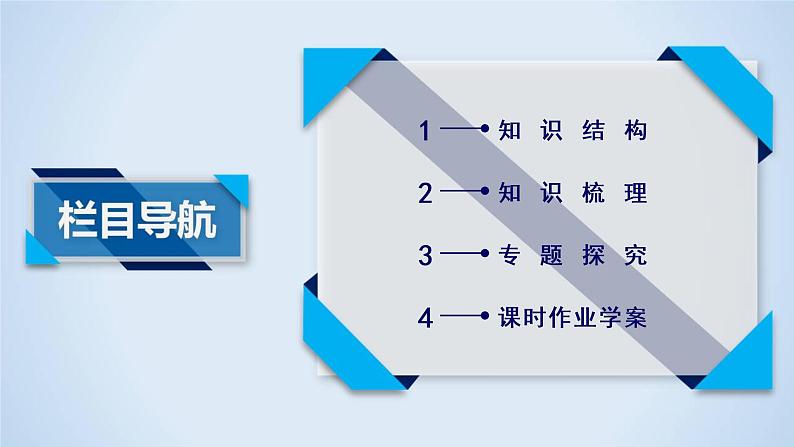 栏目导航

1 知识结构

2 知识梳理

3 专题探究

4 课时作业学案